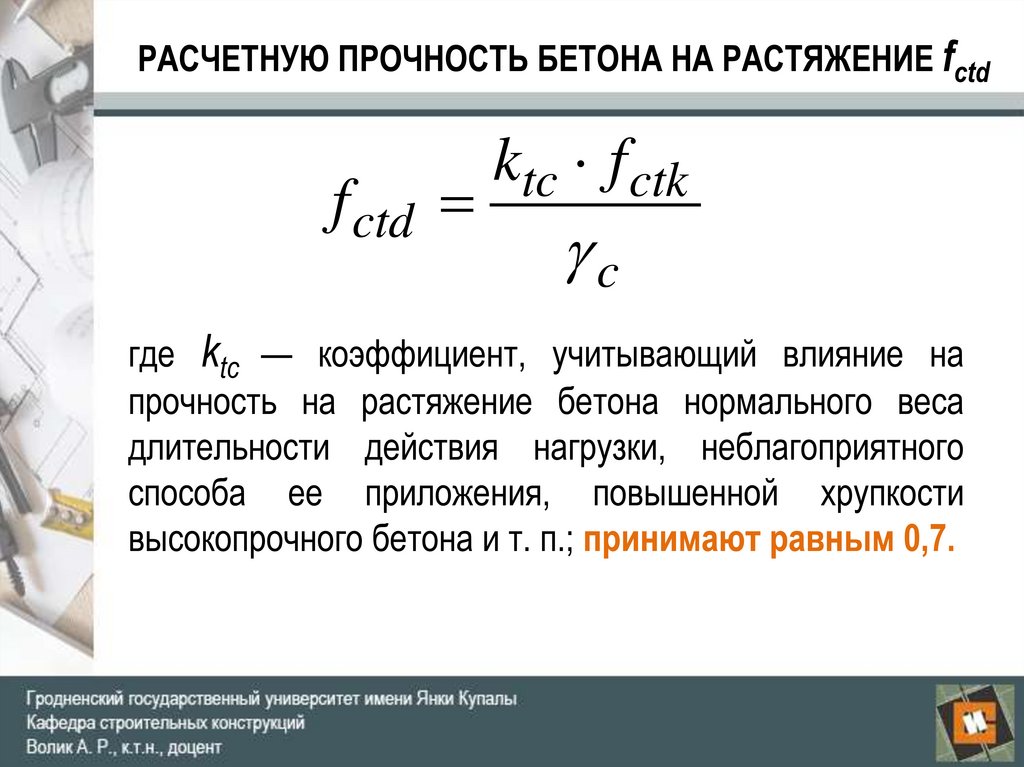 РАСЧЕТНУЮ ПРОЧНОСТЬ БЕТОНА НА РАСТЯЖЕНИЕ $f_{ctd}$

$f_{ctd} = \frac{k_{tc} \cdot f_{ctk}}{\gamma_c}$

где $k_{tc}$ — коэффициент, учитывающий влияние на прочность на растяжение бетона нормального веса длительности действия нагрузки, неблагоприятного способа ее приложения, повышенной хрупкости высокопрочного бетона и т. п.; принимают равным 0,7.

Гродненский государственный университет имени Янки Купалы
Кафедра строительных конструкций
Волик А. Р., к.т.н., доцент